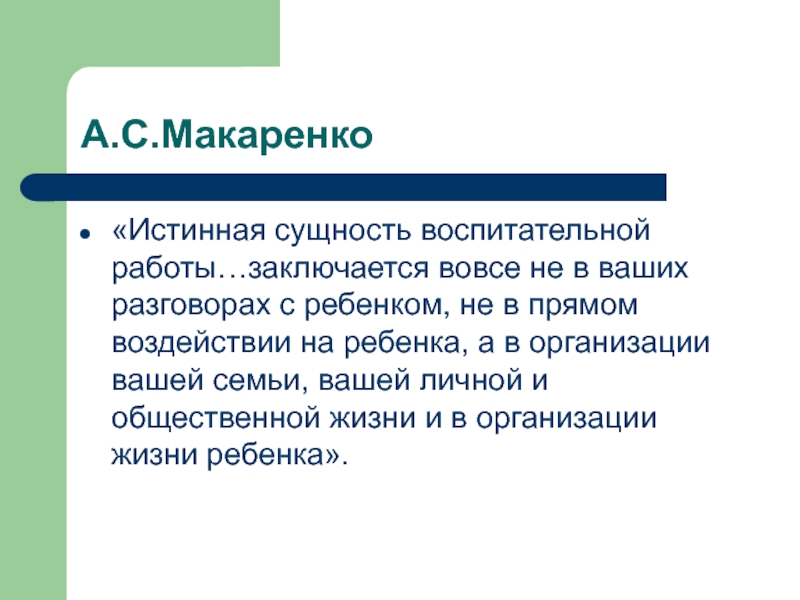 А.С.Макаренко

«Истинная сущность воспитательной работы…заключается вовсе не в ваших разговорах с ребенком, не в прямом воздействии на ребенка, а в организации вашей семьи, вашей личной и общественной жизни и в организации жизни ребенка».